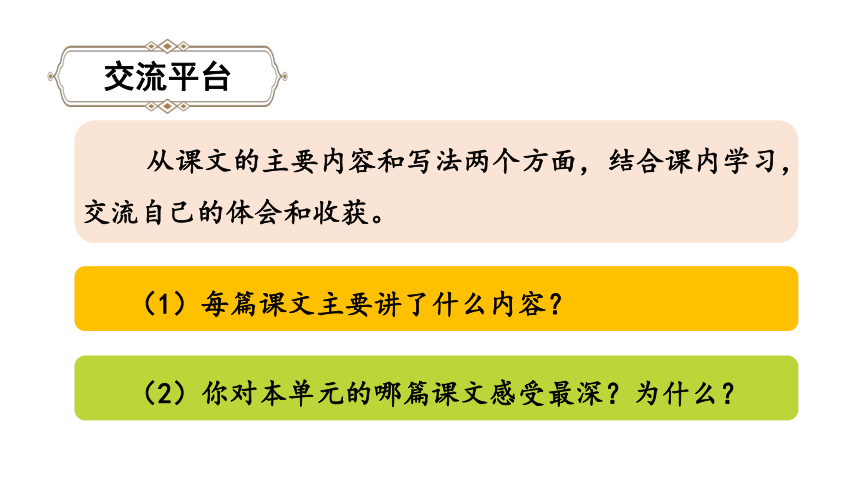 交流平台

从课文的主要内容和写法两个方面，结合课内学习，交流自己的体会和收获。

（1）每篇课文主要讲了什么内容？

（2）你对本单元的哪篇课文感受最深？为什么？